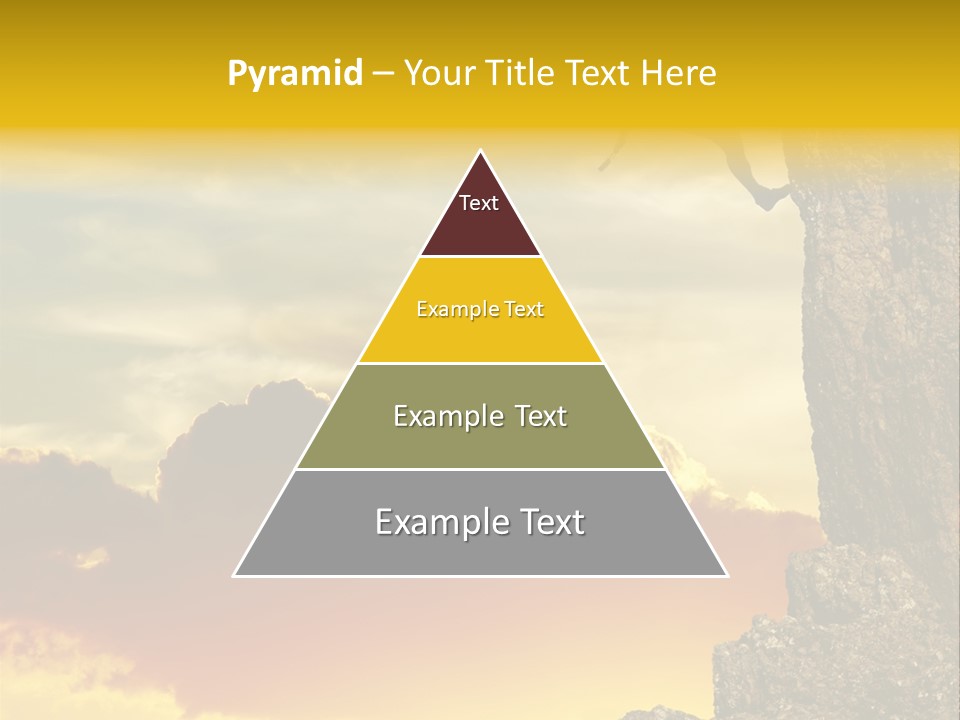 Pyramid – Your Title Text Here

Text

Example Text

Example Text

Example Text